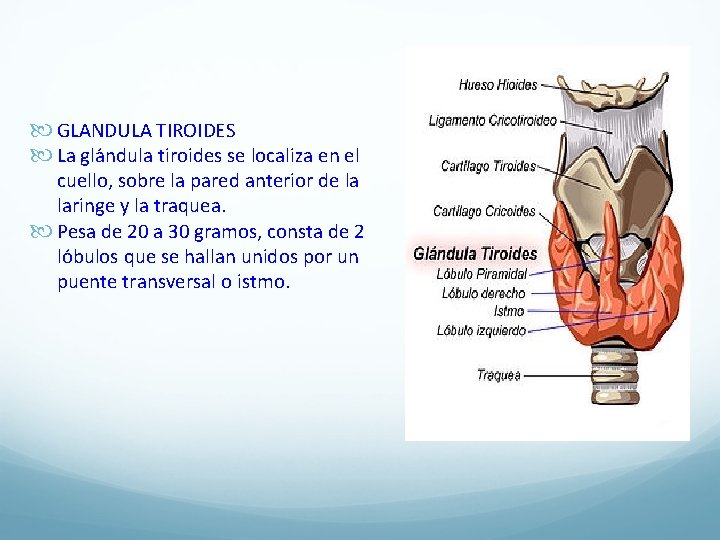 GLANDULA TIROIDES

La glándula tiroides se localiza en el cuello, sobre la pared anterior de la laringe y la traquea.

Pesa de 20 a 30 gramos, consta de 2 lóbulos que se hallan unidos por un puente transversal o istmo.

Hueso Hioides
Ligamento Cricotiroideo
Cartílago Tiroides
Cartílago Cricoides
Glándula Tiroides
Lóbulo Piramidal
Lóbulo derecho
Istmo
Lóbulo izquierdo
Traquea